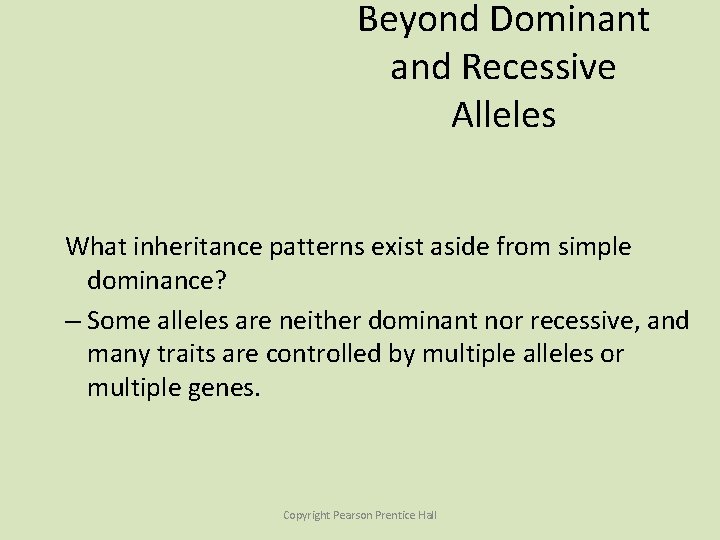 Beyond Dominant and Recessive Alleles

What inheritance patterns exist aside from simple dominance?

– Some alleles are neither dominant nor recessive, and many traits are controlled by multiple alleles or multiple genes.

Copyright Pearson Prentice Hall